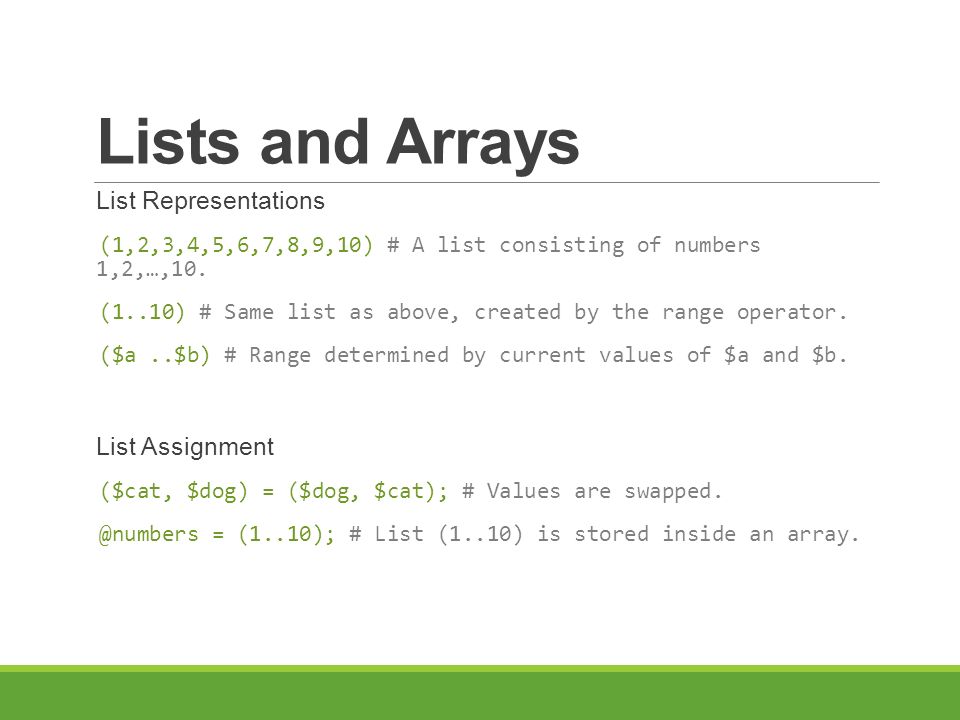 Lists and Arrays

List Representations

(1,2,3,4,5,6,7,8,9,10) # A list consisting of numbers 1,2,…,10.

(1..10) # Same list as above, created by the range operator.

($a ..$b) # Range determined by current values of $a and $b.

List Assignment

($cat, $dog) = ($dog, $cat); # Values are swapped.

@numbers = (1..10); # List (1..10) is stored inside an array.